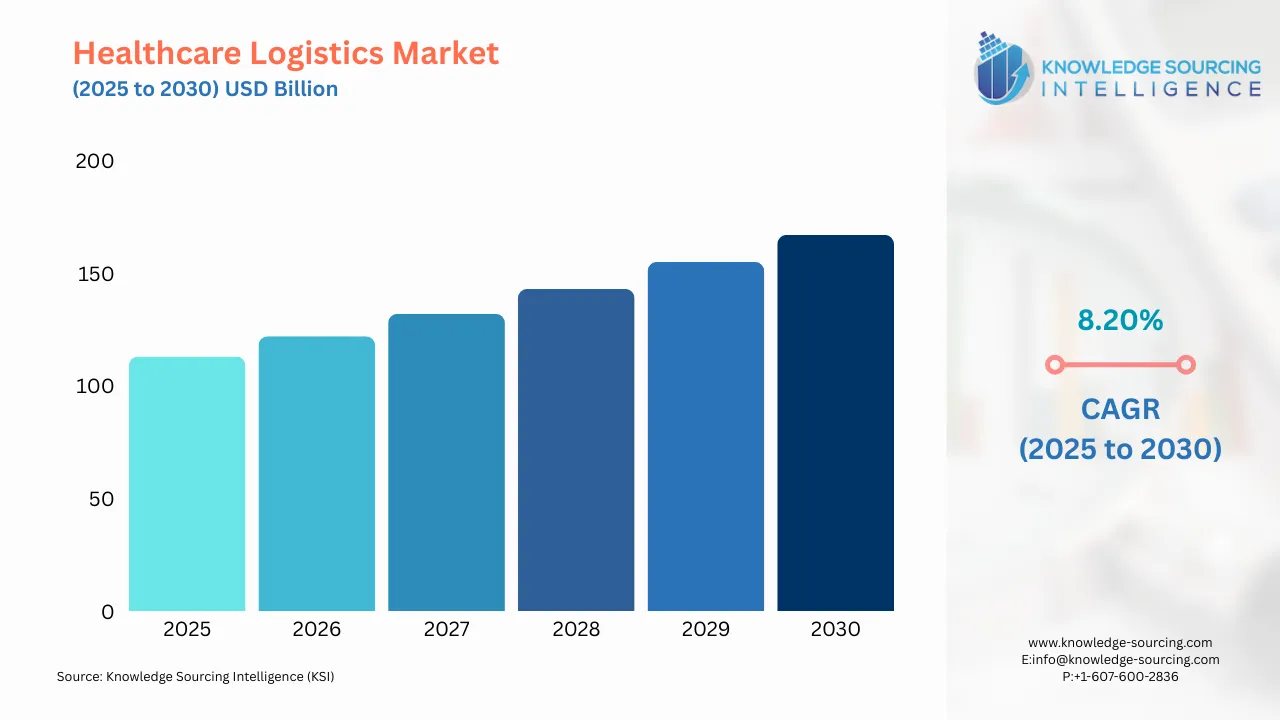 Healthcare Logistics Market
(2025 to 2030) USD Billion

KNOWLEDGE SOURCING INTELLIGENCE

200
150
100
50
0

2025 2026 2027 2028 2029 2030

8.20%

CAGR
(2025 to 2030)

Source: Knowledge Sourcing Intelligence (KSI)

www.knowledge-sourcing.com
E:info@knowledge-sourcing.com
P:+1-607-600-2836